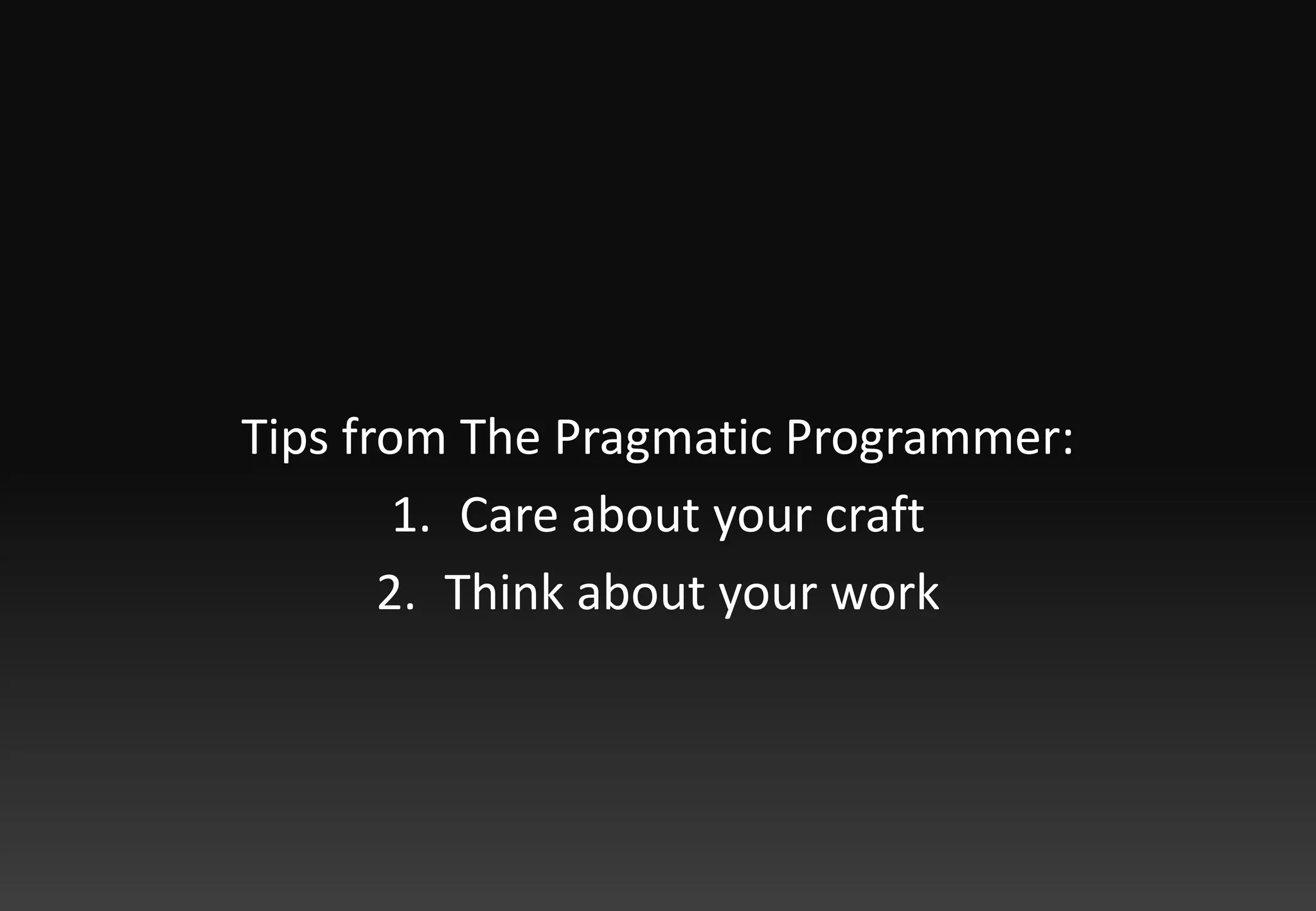 Tips from The Pragmatic Programmer:

1. Care about your craft
2. Think about your work